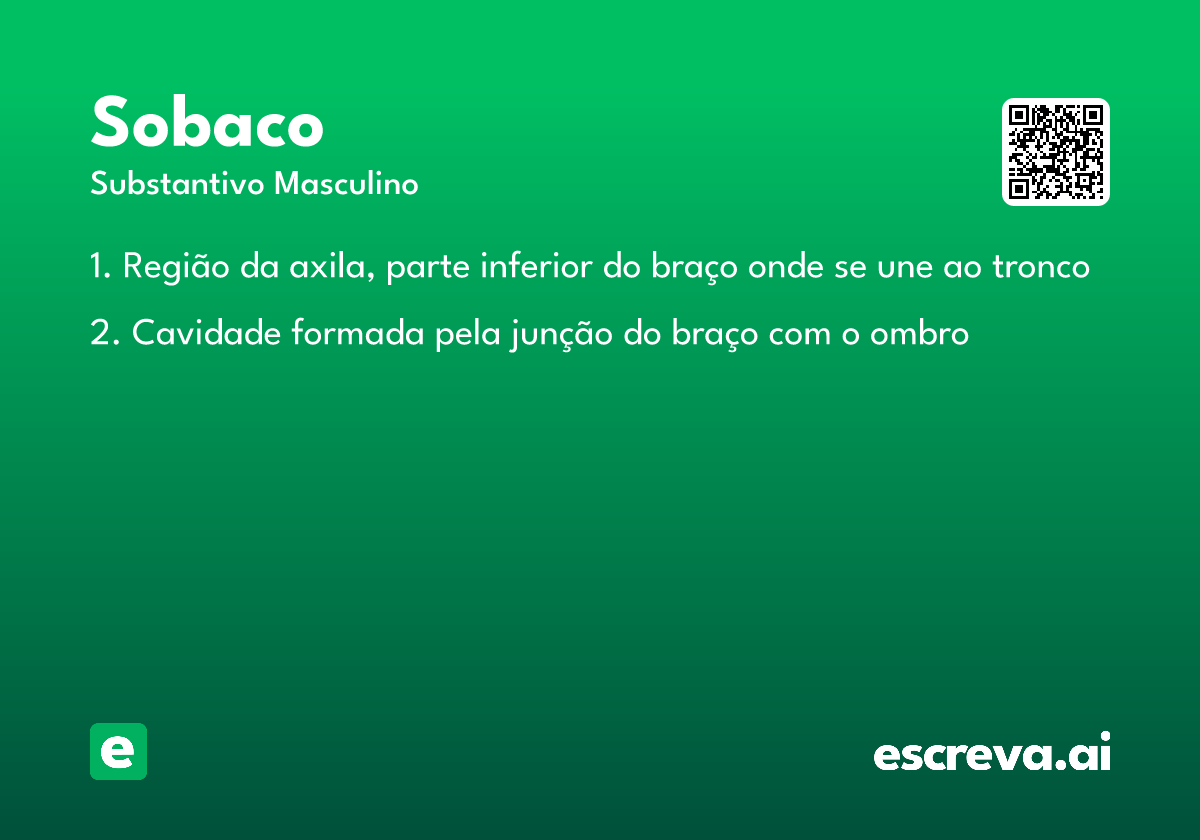 Sobaco
Substantivo Masculino

1. Região da axila, parte inferior do braço onde se une ao tronco

2. Cavidade formada pela junção do braço com o ombro

e

escreva.ai